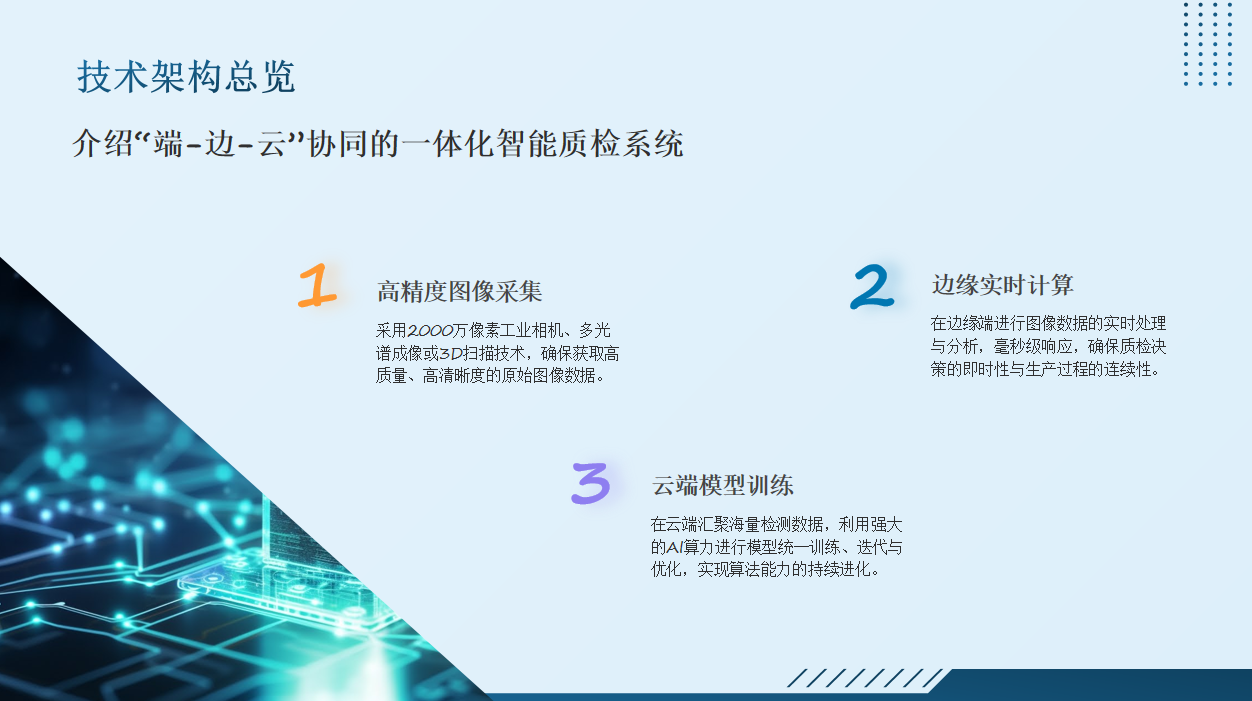 技术架构总览

介绍“端-边-云”协同的一体化智能质检系统

1

高精度图像采集

采用2000万像素工业相机、多光谱成像或3D扫描技术，确保获取高质量、高清晰度的原始图像数据。

2

边缘实时计算

在边缘端进行图像数据的实时处理与分析，毫秒级响应，确保质检决策的即时性与生产过程的连续性。

3

云端模型训练

在云端汇聚海量检测数据，利用强大的AI算力进行模型统一训练、迭代与优化，实现算法能力的持续进化。